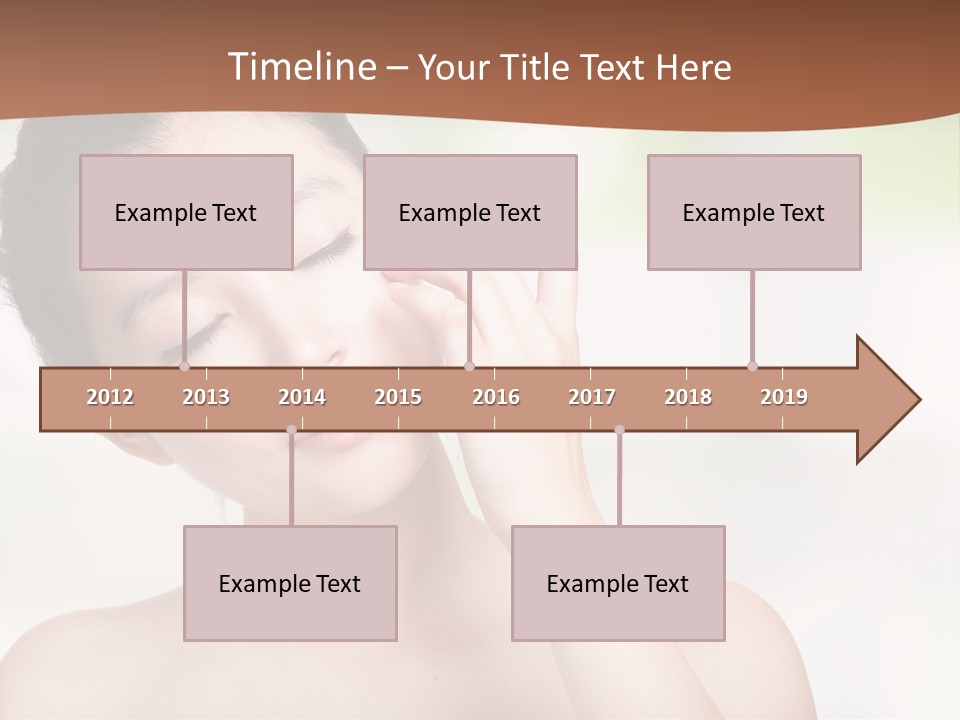 Timeline – Your Title Text Here

Example Text

Example Text

Example Text

2012 2013 2014 2015 2016 2017 2018 2019

Example Text

Example Text